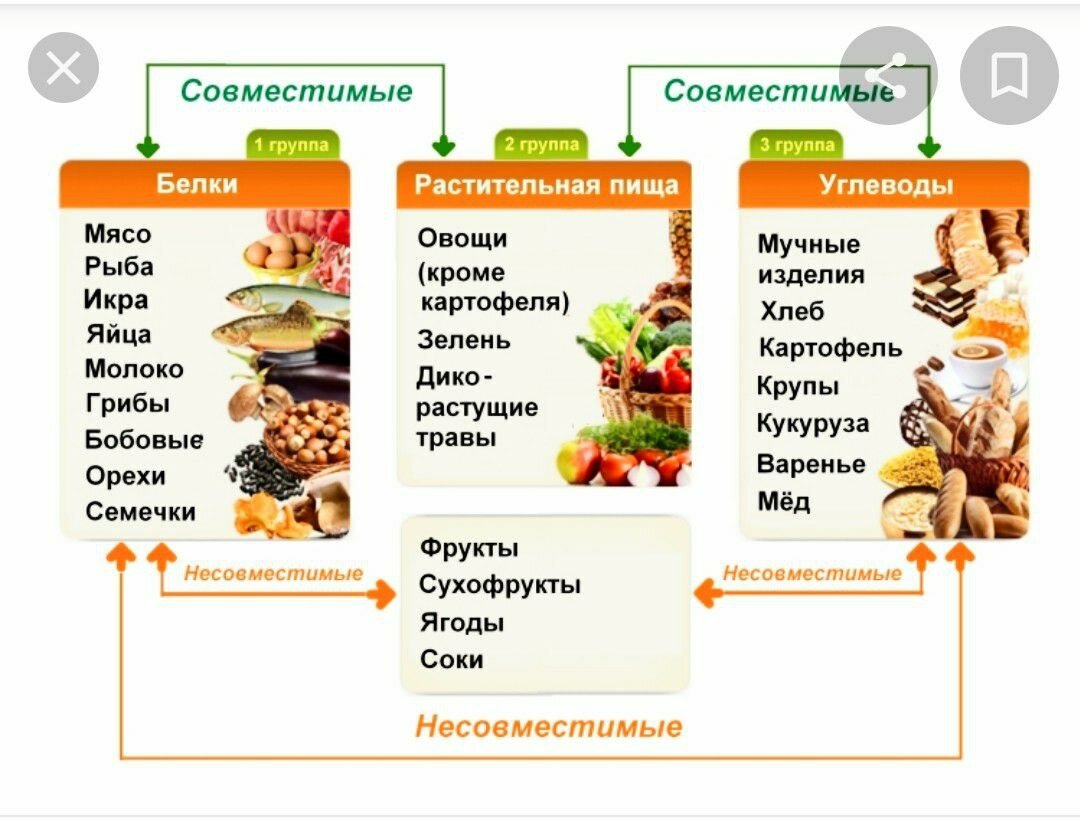 Совместимые

Совместимые

1 группа

Белки

Мясо
Рыба
Икра
Яйца
Молоко
Грибы
Бобовые
Орехи
Семечки

2 группа

Растительная пища

Овощи (кроме картофеля)
Зелень
Дикорастущие травы

3 группа

Углеводы

Мучные изделия
Хлеб
Картофель
Крупы
Кукуруза
Варенье
Мёд

Несовместимые

Фрукты
Сухофрукты
Ягоды
Соки

Несовместимые

Несовместимые